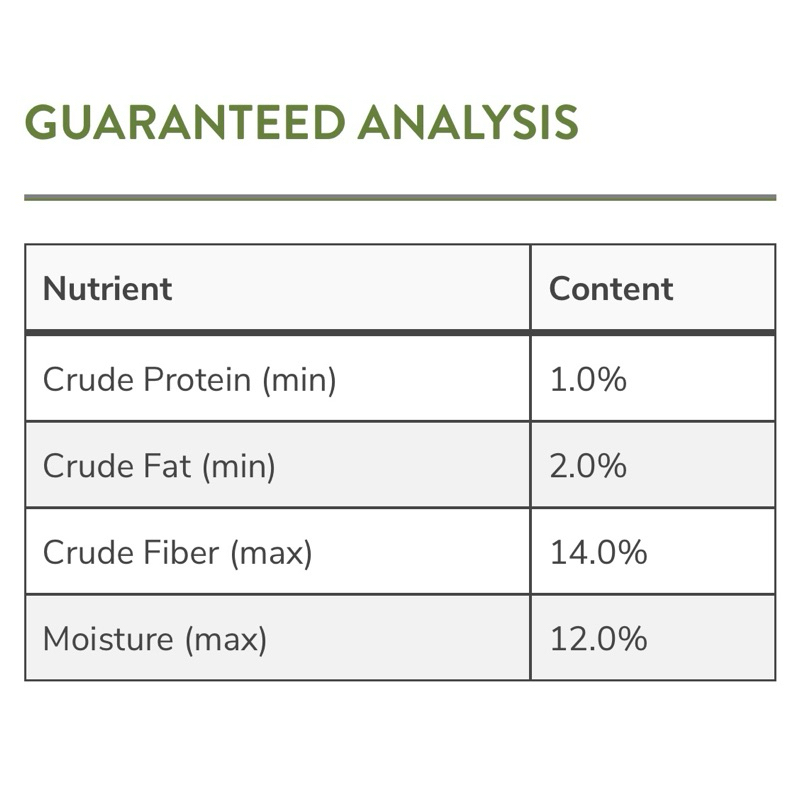 GUARANTEED ANALYSIS

| Nutrient | Content |
|---|---|
| Crude Protein (min) | 1.0% |
| Crude Fat (min) | 2.0% |
| Crude Fiber (max) | 14.0% |
| Moisture (max) | 12.0% |